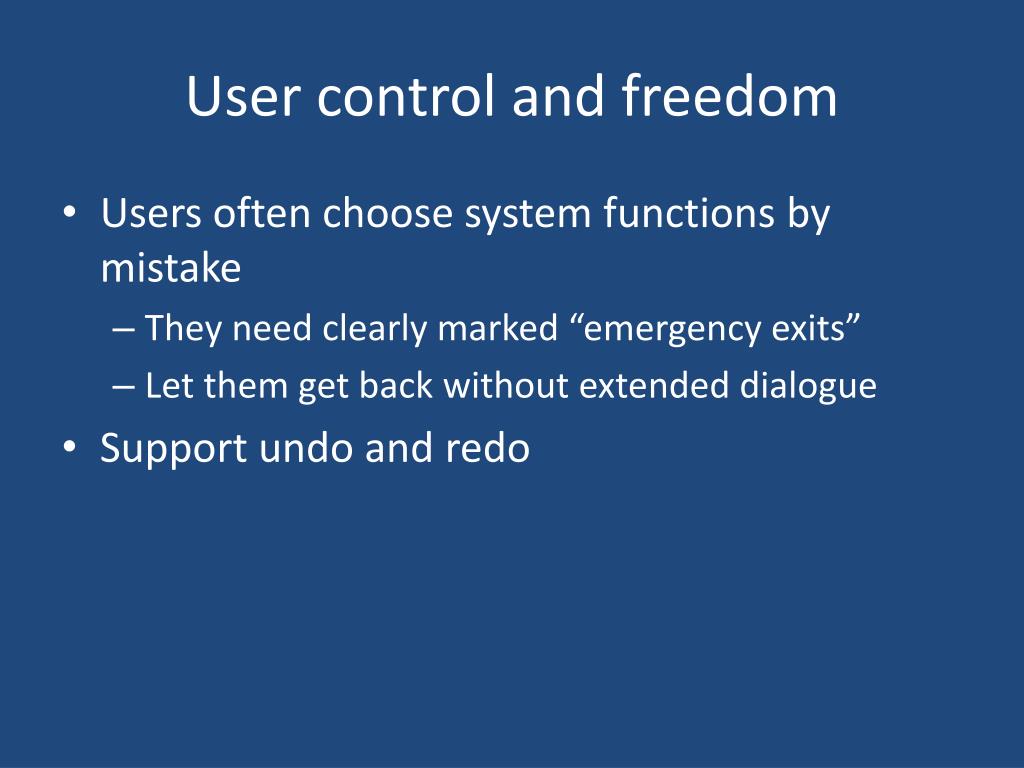 User control and freedom

• Users often choose system functions by mistake
– They need clearly marked “emergency exits”
– Let them get back without extended dialogue
• Support undo and redo